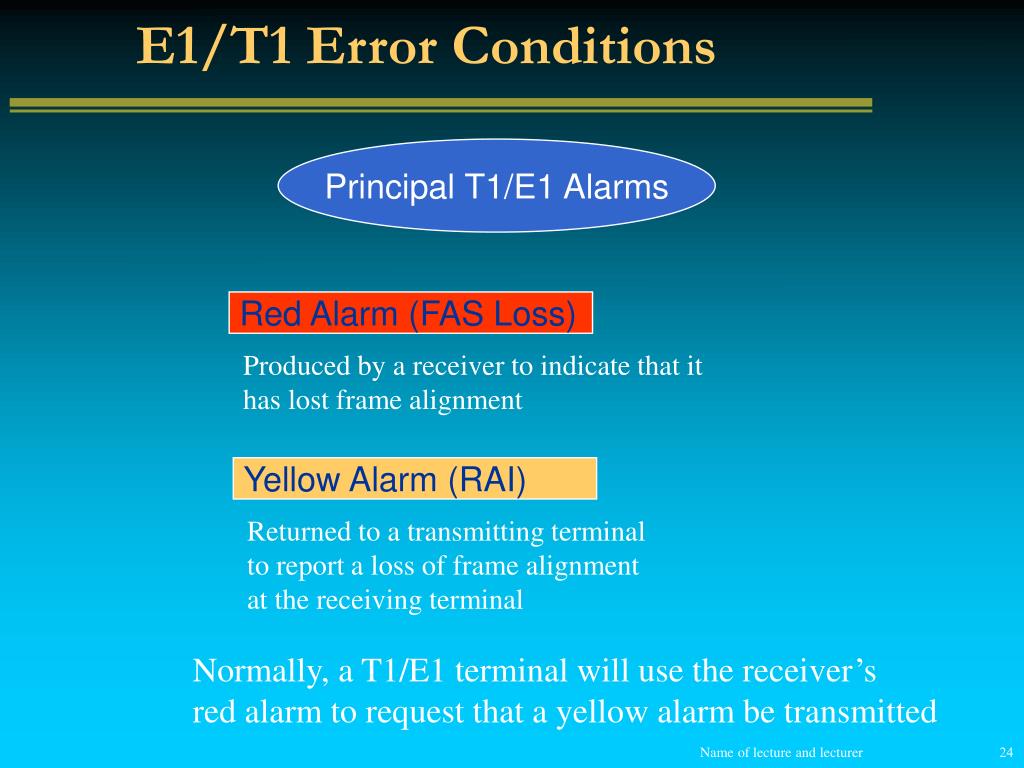 E1/T1 Error Conditions

Principal T1/E1 Alarms

Red Alarm (FAS Loss)

Produced by a receiver to indicate that it has lost frame alignment

Yellow Alarm (RAI)

Returned to a transmitting terminal to report a loss of frame alignment at the receiving terminal

Normally, a T1/E1 terminal will use the receiver’s red alarm to request that a yellow alarm be transmitted

Name of lecture and lecturer

24